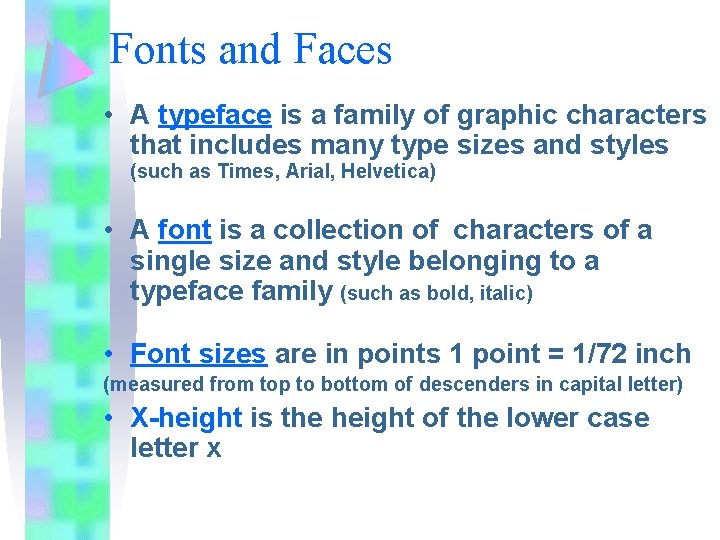 Fonts and Faces

• A typeface is a family of graphic characters that includes many type sizes and styles (such as Times, Arial, Helvetica)

• A font is a collection of characters of a single size and style belonging to a typeface family (such as bold, italic)

• Font sizes are in points 1 point = 1/72 inch (measured from top to bottom of descenders in capital letter)

• X-height is the height of the lower case letter x